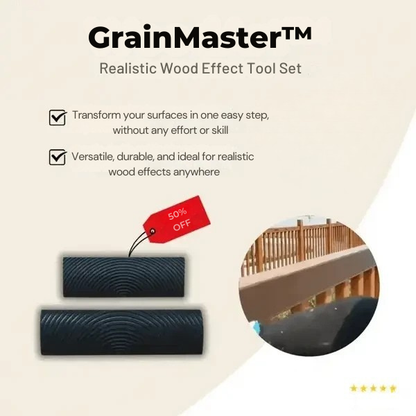 GrainMaster™
Realistic Wood Effect Tool Set

Transform your surfaces in one easy step, without any effort or skill

Versatile, durable, and ideal for realistic wood effects anywhere

50% OFF

★★★★★